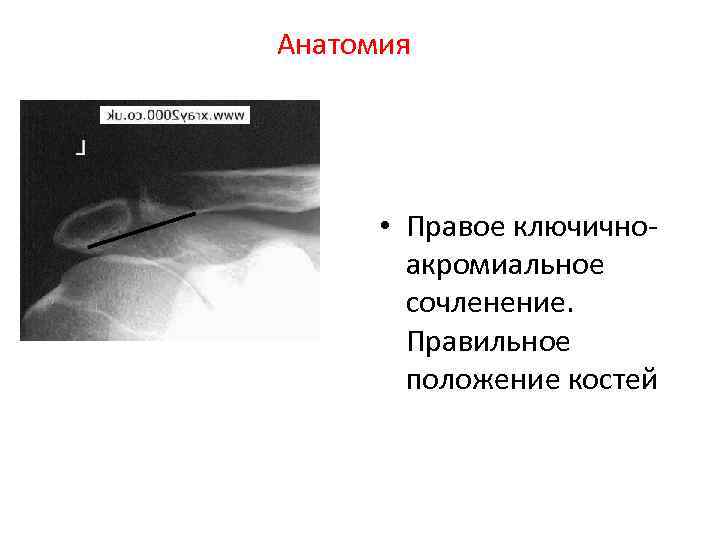 Анатомия

www.xray2000.co.uk

L

• Правое ключично-акромиальное сочленение. Правильное положение костей